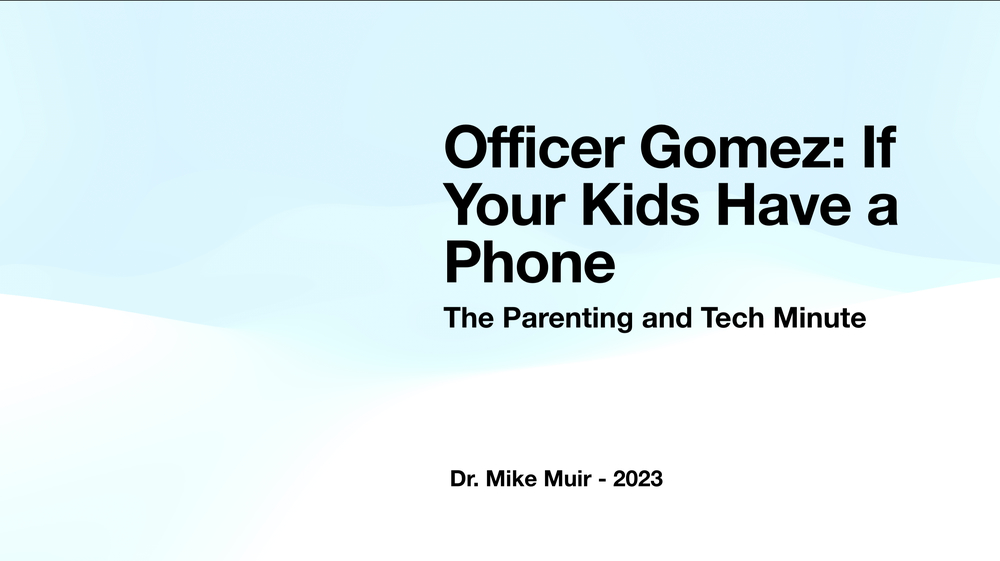 Officer Gomez: If Your Kids Have a Phone

The Parenting and Tech Minute

Dr. Mike Muir - 2023